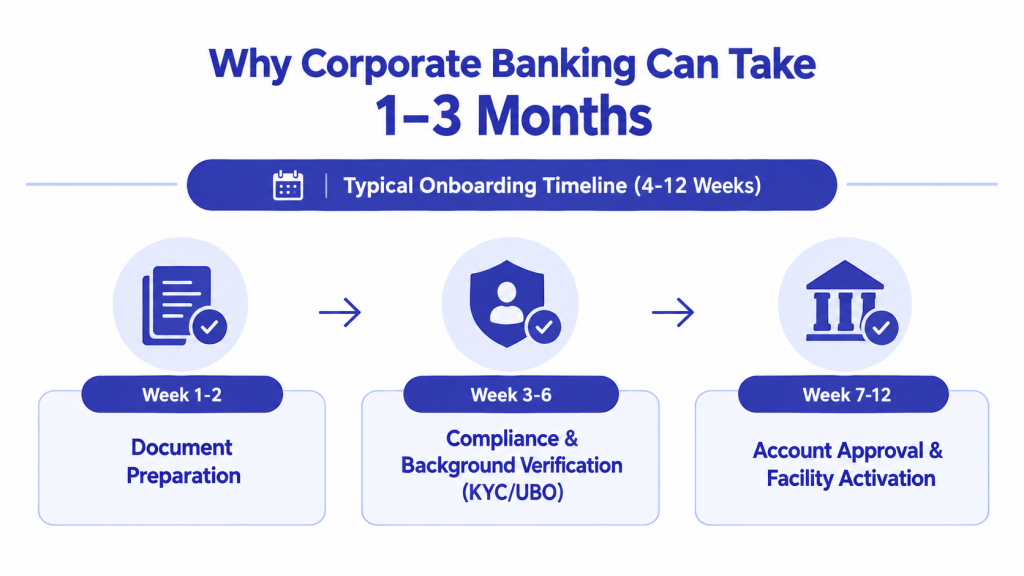 Why Corporate Banking Can Take 1–3 Months

Typical Onboarding Timeline (4-12 Weeks)

Week 1-2

Document Preparation

Week 3-6

Compliance & Background Verification (KYC/UBO)

Week 7-12

Account Approval & Facility Activation